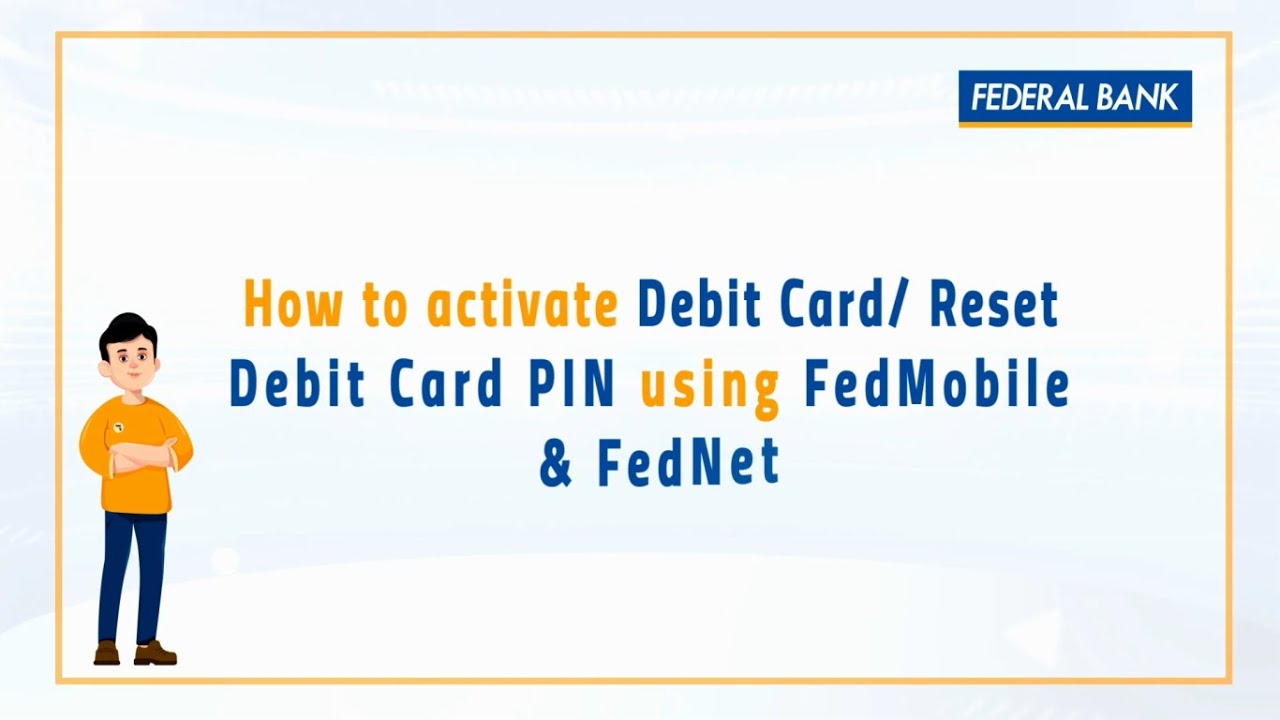 FEDERAL BANK

How to activate Debit Card/ Reset Debit Card PIN using FedMobile & FedNet